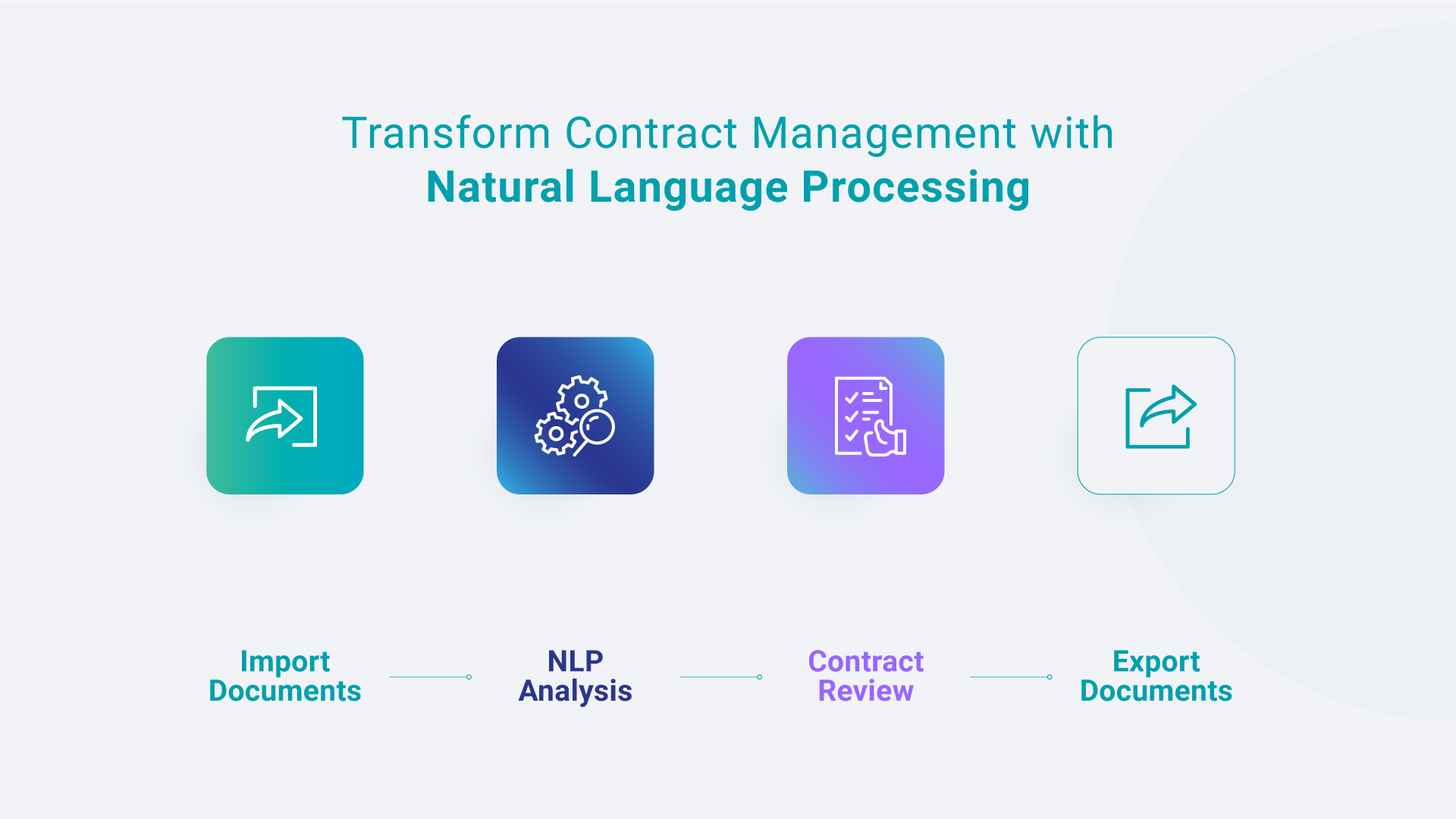 Transform Contract Management with
Natural Language Processing

Import Documents

NLP Analysis

Contract Review

Export Documents